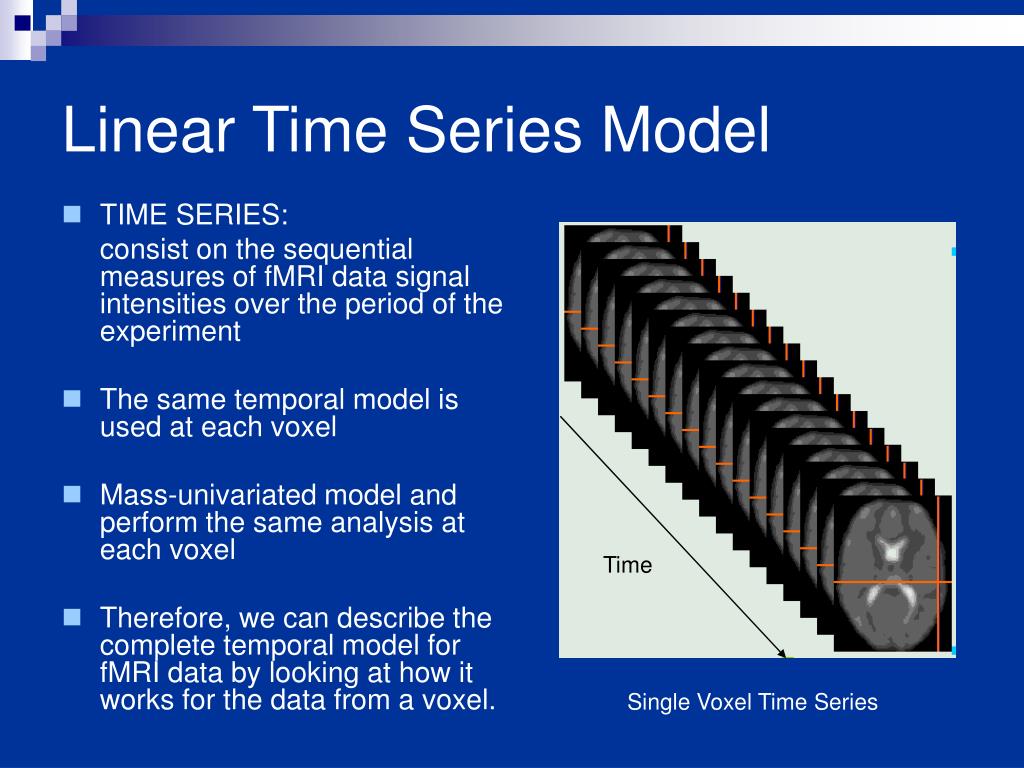 Linear Time Series Model

TIME SERIES:

consist on the sequential measures of fMRI data signal intensities over the period of the experiment

The same temporal model is used at each voxel

Mass-univariated model and perform the same analysis at each voxel

Therefore, we can describe the complete temporal model for fMRI data by looking at how it works for the data from a voxel.

Time

Single Voxel Time Series